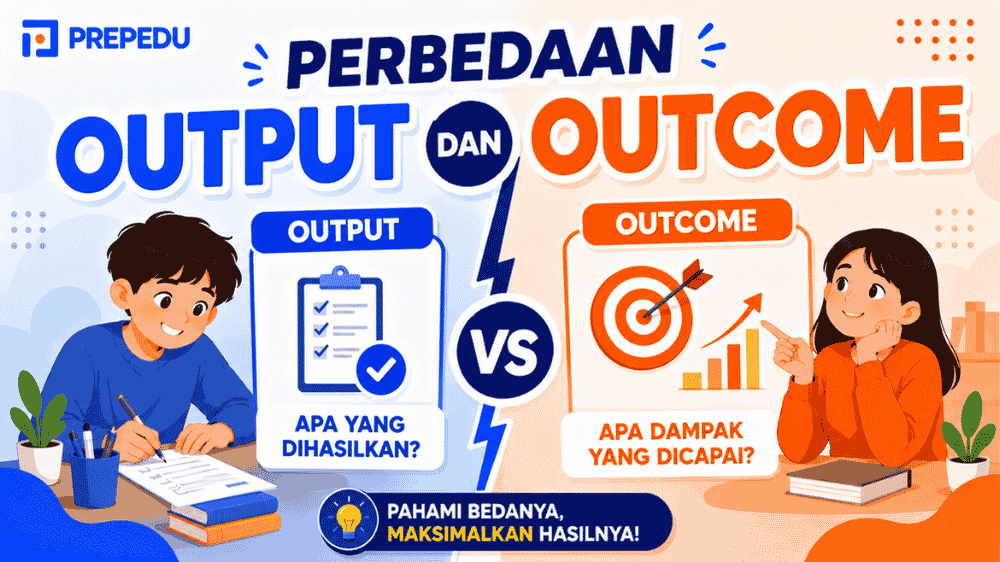 PREPEDU

PERBEDAAN

OUTPUT DAN OUTCOME

OUTPUT

APA YANG DIHASILKAN?

VS

OUTCOME

APA DAMPAK YANG DICAPAI?

PAHAMI BEDANYA, MAKSIMALKAN HASILNYA!